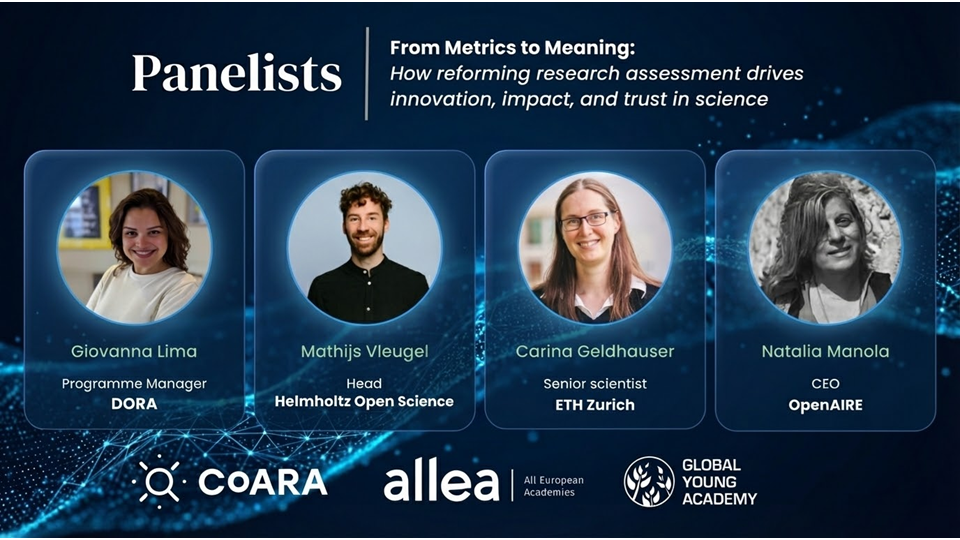 Panelists

From Metrics to Meaning:
How reforming research assessment drives innovation, impact, and trust in science

Giovanna Lima
Programme Manager
DORA

Mathijs Vleugel
Head
Helmholtz Open Science

Carina Geldhauser
Senior scientist
ETH Zurich

Natalia Manola
CEO
OpenAIRE

CoARA

allea
All European Academies

GLOBAL YOUNG ACADEMY